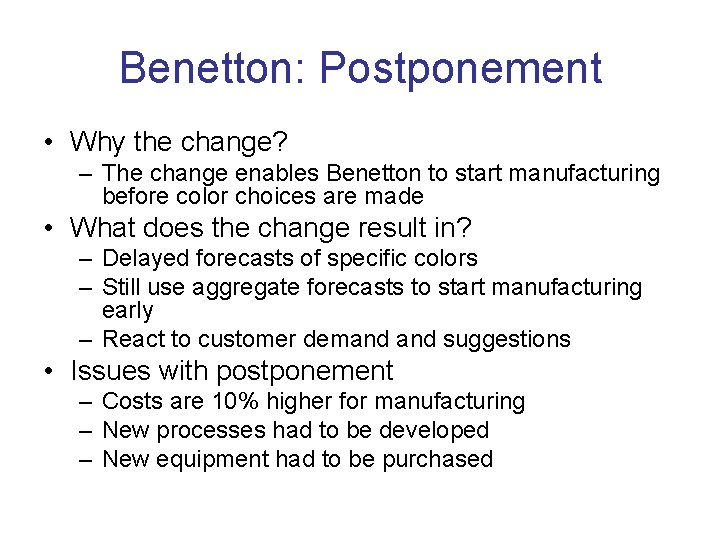 Benetton: Postponement

• Why the change?
– The change enables Benetton to start manufacturing before color choices are made
• What does the change result in?
– Delayed forecasts of specific colors
– Still use aggregate forecasts to start manufacturing early
– React to customer demand and suggestions
• Issues with postponement
– Costs are 10% higher for manufacturing
– New processes had to be developed
– New equipment had to be purchased